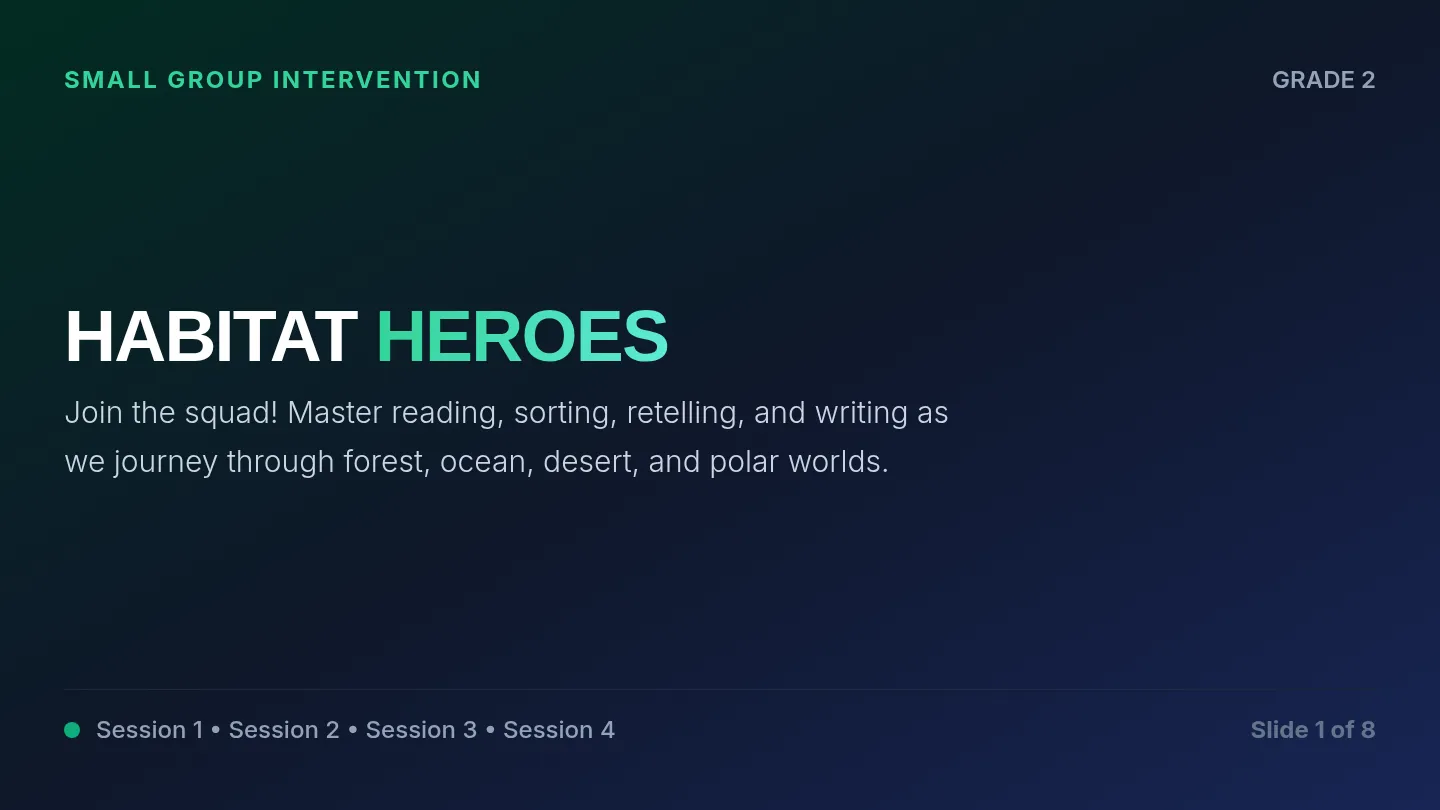 SMALL GROUP INTERVENTION

GRADE 2

HABITAT HEROES

Join the squad! Master reading, sorting, retelling, and writing as we journey through forest, ocean, desert, and polar worlds.

Session 1 • Session 2 • Session 3 • Session 4

Slide 1 of 8